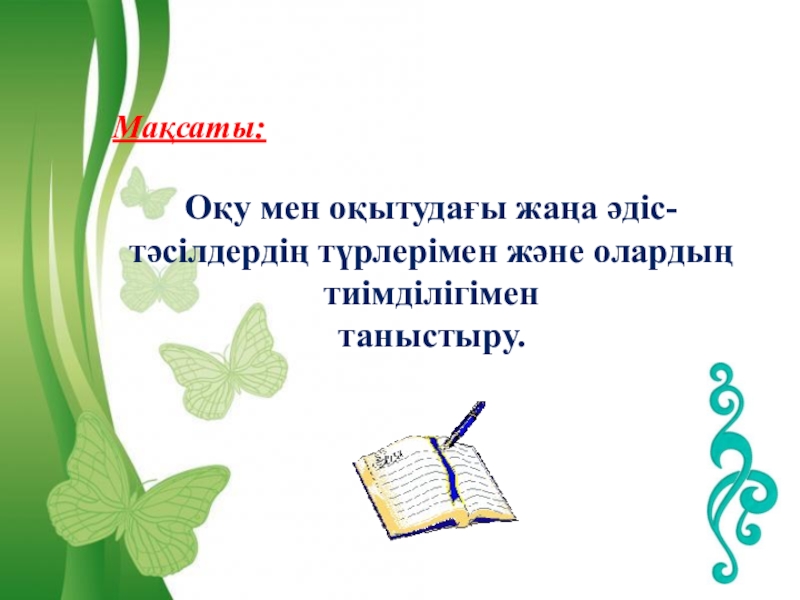 Мақсаты:

Оқу мен оқытудағы жаңа әдіс-тәсілдердің түрлерімен және олардың тиімділігімен таныстыру.